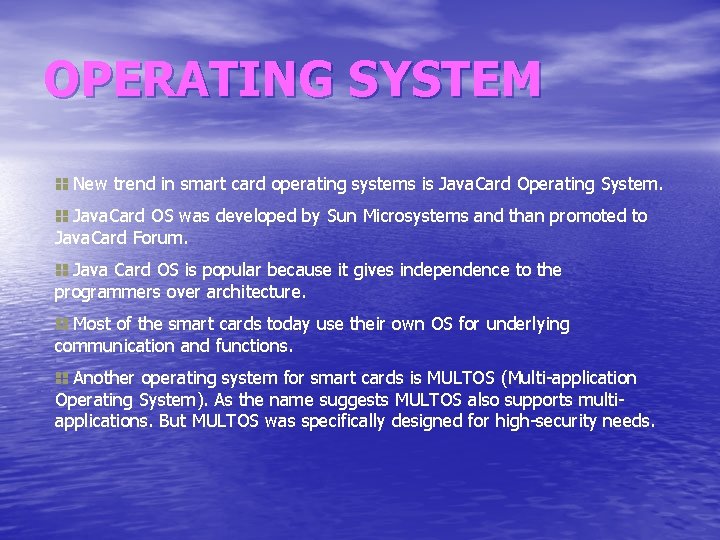 OPERATING SYSTEM

New trend in smart card operating systems is JavaCard Operating System.

JavaCard OS was developed by Sun Microsystems and than promoted to JavaCard Forum.

Java Card OS is popular because it gives independence to the programmers over architecture.

Most of the smart cards today use their own OS for underlying communication and functions.

Another operating system for smart cards is MULTOS (Multi-application Operating System). As the name suggests MULTOS also supports multi-applications. But MULTOS was specifically designed for high-security needs.